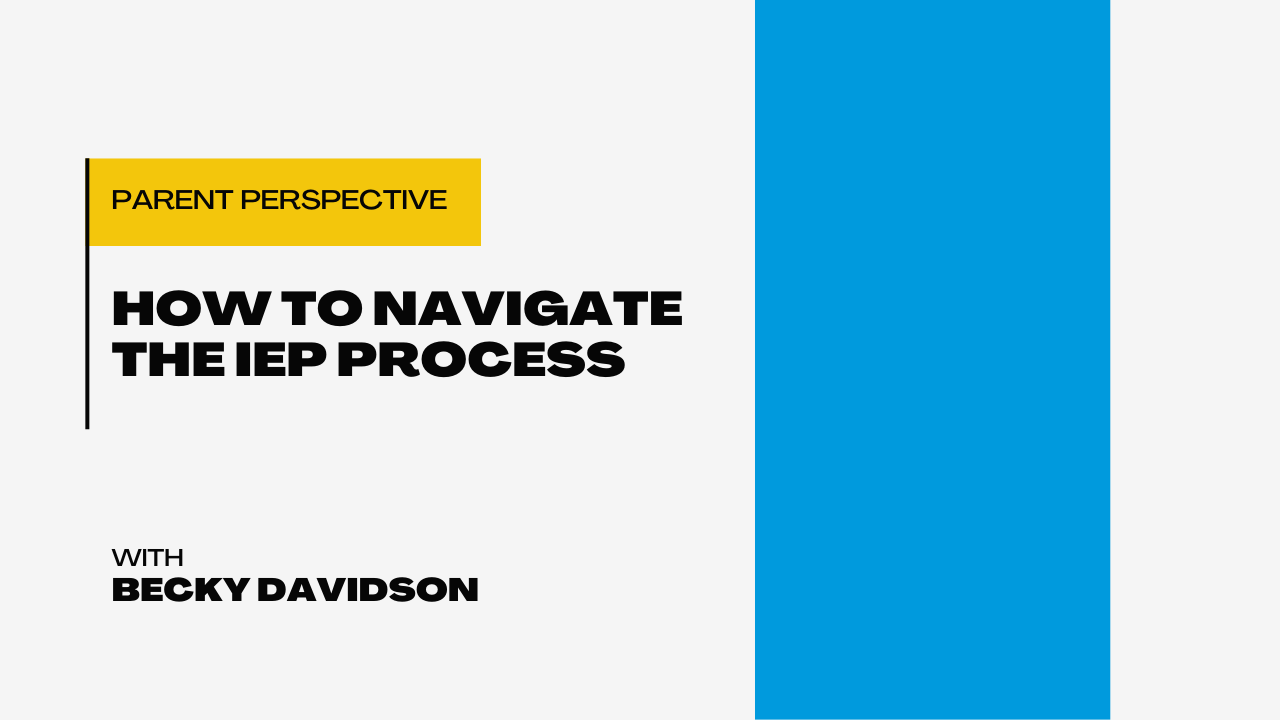 PARENT PERSPECTIVE

HOW TO NAVIGATE THE IEP PROCESS

WITH
BECKY DAVIDSON